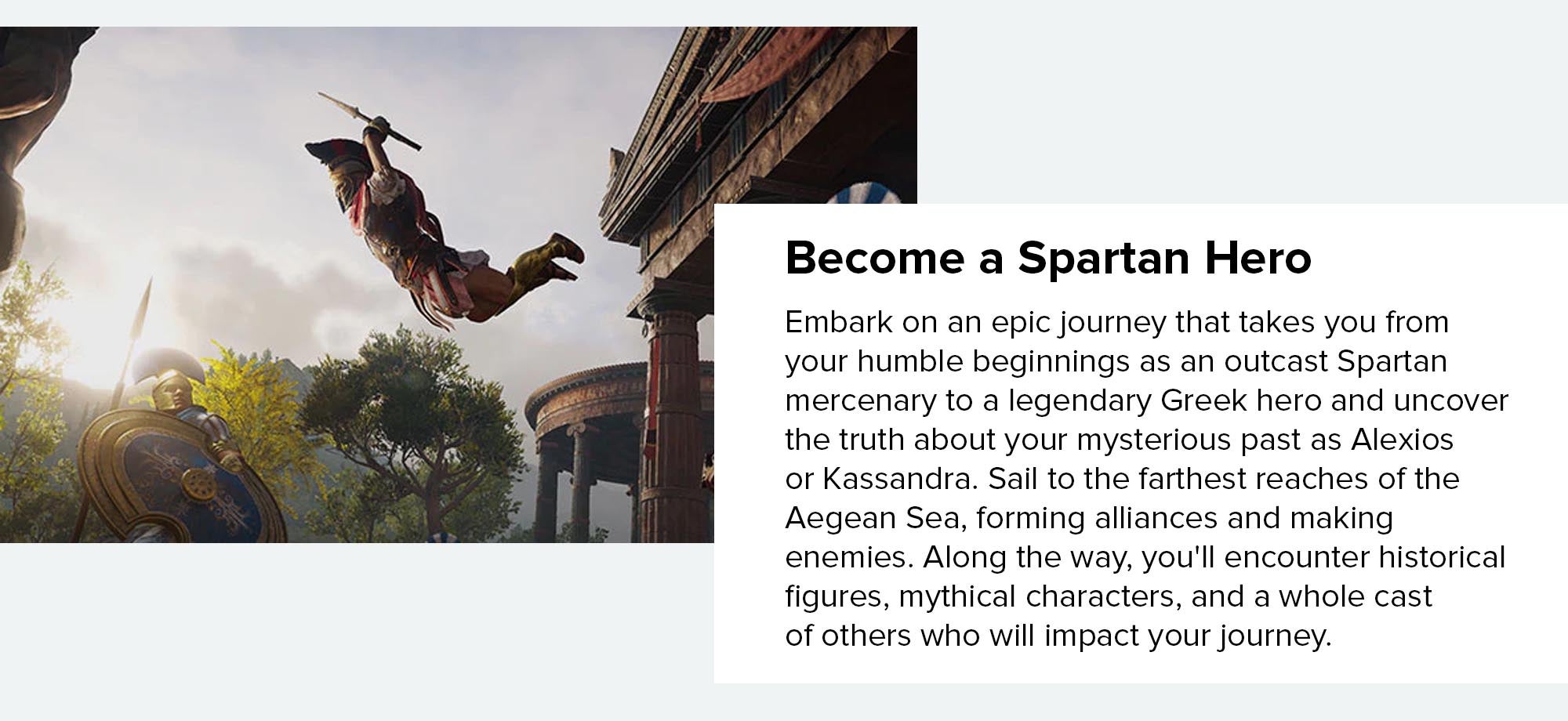 Become a Spartan Hero

Embark on an epic journey that takes you from your humble beginnings as an outcast Spartan mercenary to a legendary Greek hero and uncover the truth about your mysterious past as Alexios or Kassandra. Sail to the farthest reaches of the Aegean Sea, forming alliances and making enemies. Along the way, you'll encounter historical figures, mythical characters, and a whole cast of others who will impact your journey.